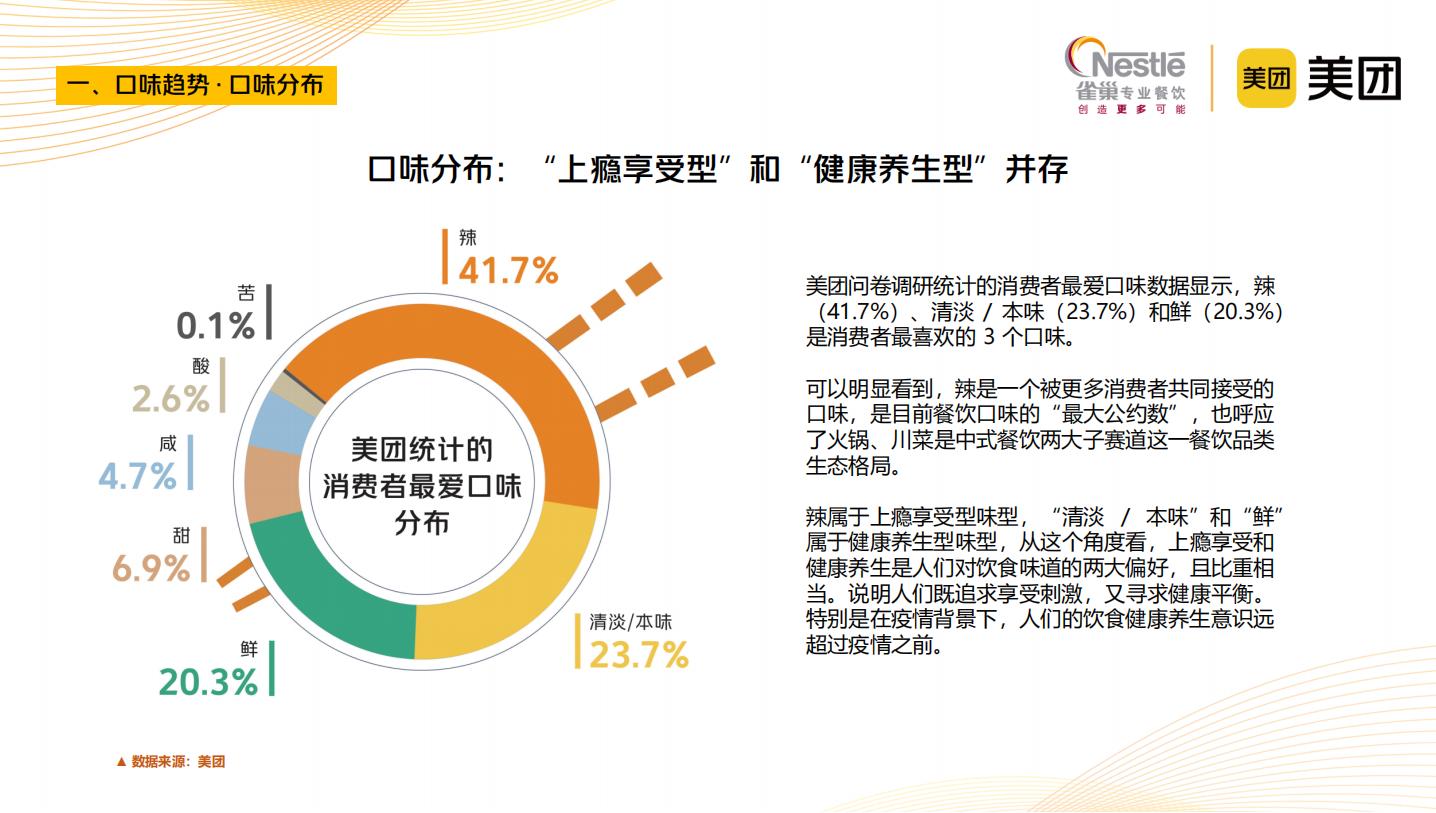 一、口味趋势 · 口味分布

Nestlé
雀巢专业餐饮
创造更多可能

美团 美团

口味分布：“上瘾享受型”和“健康养生型”并存

辣
41.7%

苦
0.1%

酸
2.6%

咸
4.7%

甜
6.9%

鲜
20.3%

清淡/本味
23.7%

美团统计的消费者最爱口味分布

美团问卷调研统计的消费者最爱口味数据显示，辣（41.7%）、清淡 / 本味（23.7%）和鲜（20.3%）是消费者最喜欢的 3 个口味。

可以明显看到，辣是一个被更多消费者共同接受的口味，是目前餐饮口味的“最大公约数”，也呼应了火锅、川菜是中式餐饮两大子赛道这一餐饮品类生态格局。

辣属于上瘾享受型味型，“清淡 / 本味”和“鲜”属于健康养生型味型，从这个角度看，上瘾享受和健康养生是人们对饮食味道的两大偏好，且比重相当。说明人们既追求享受刺激，又寻求健康平衡。特别是在疫情背景下，人们的饮食健康养生意识远超过疫情之前。

▲ 数据来源：美团